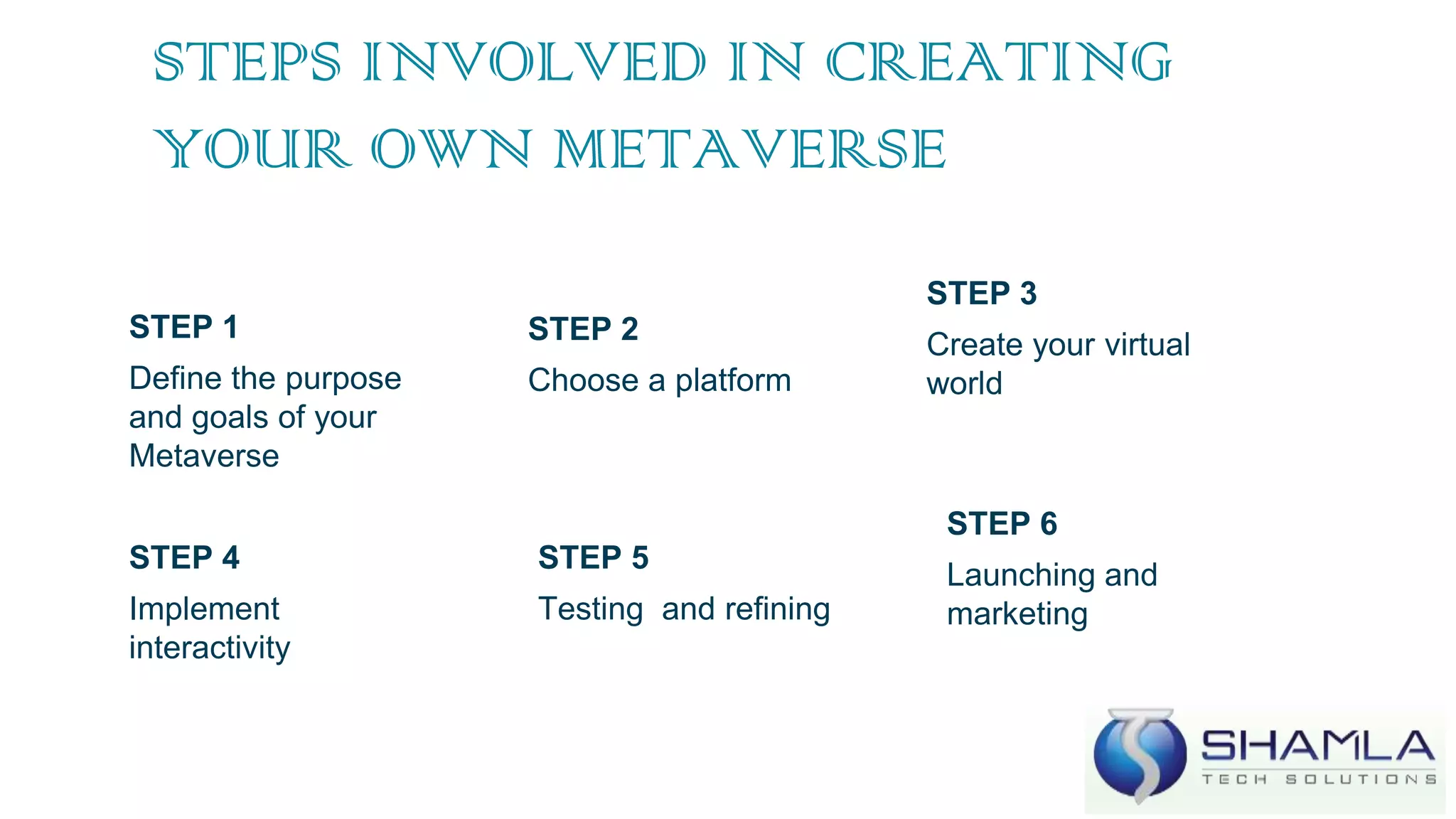 STEPS INVOLVED IN CREATING YOUR OWN METAVERSE

STEP 1
Define the purpose and goals of your Metaverse

STEP 2
Choose a platform

STEP 3
Create your virtual world

STEP 4
Implement interactivity

STEP 5
Testing  and refining

STEP 6
Launching and marketing

SHAMLA
TECH SOLUTIONS